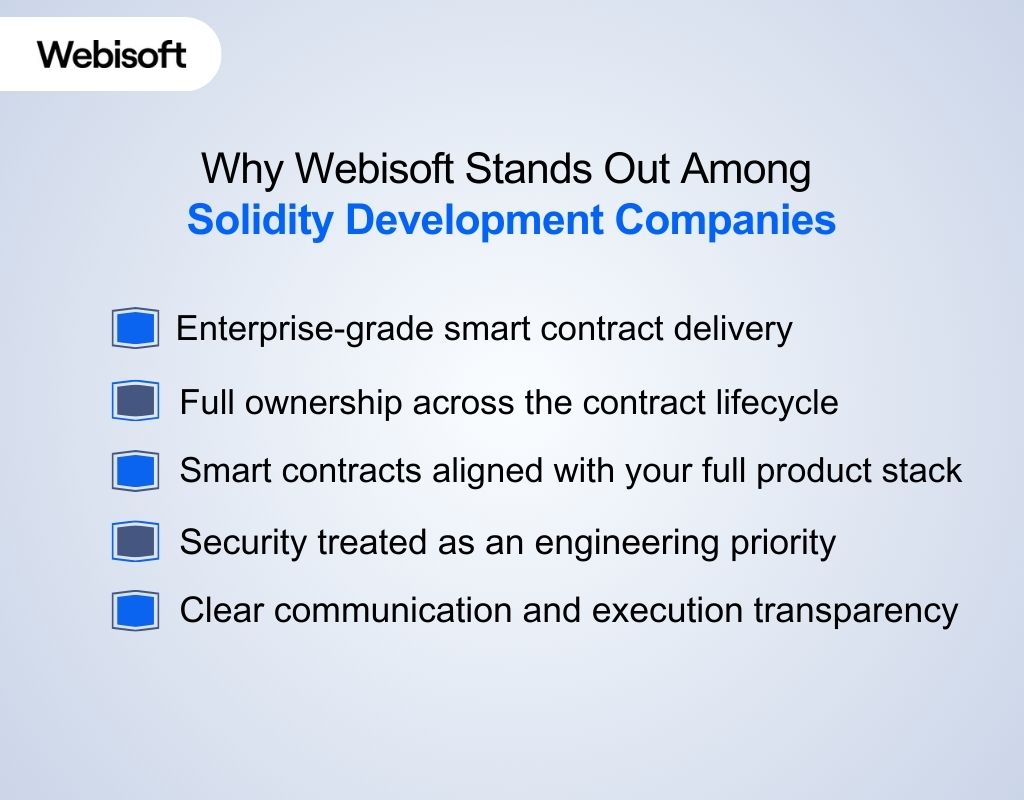 Webisoft

Why Webisoft Stands Out Among
Solidity Development Companies

Enterprise-grade smart contract delivery

Full ownership across the contract lifecycle

Smart contracts aligned with your full product stack

Security treated as an engineering priority

Clear communication and execution transparency